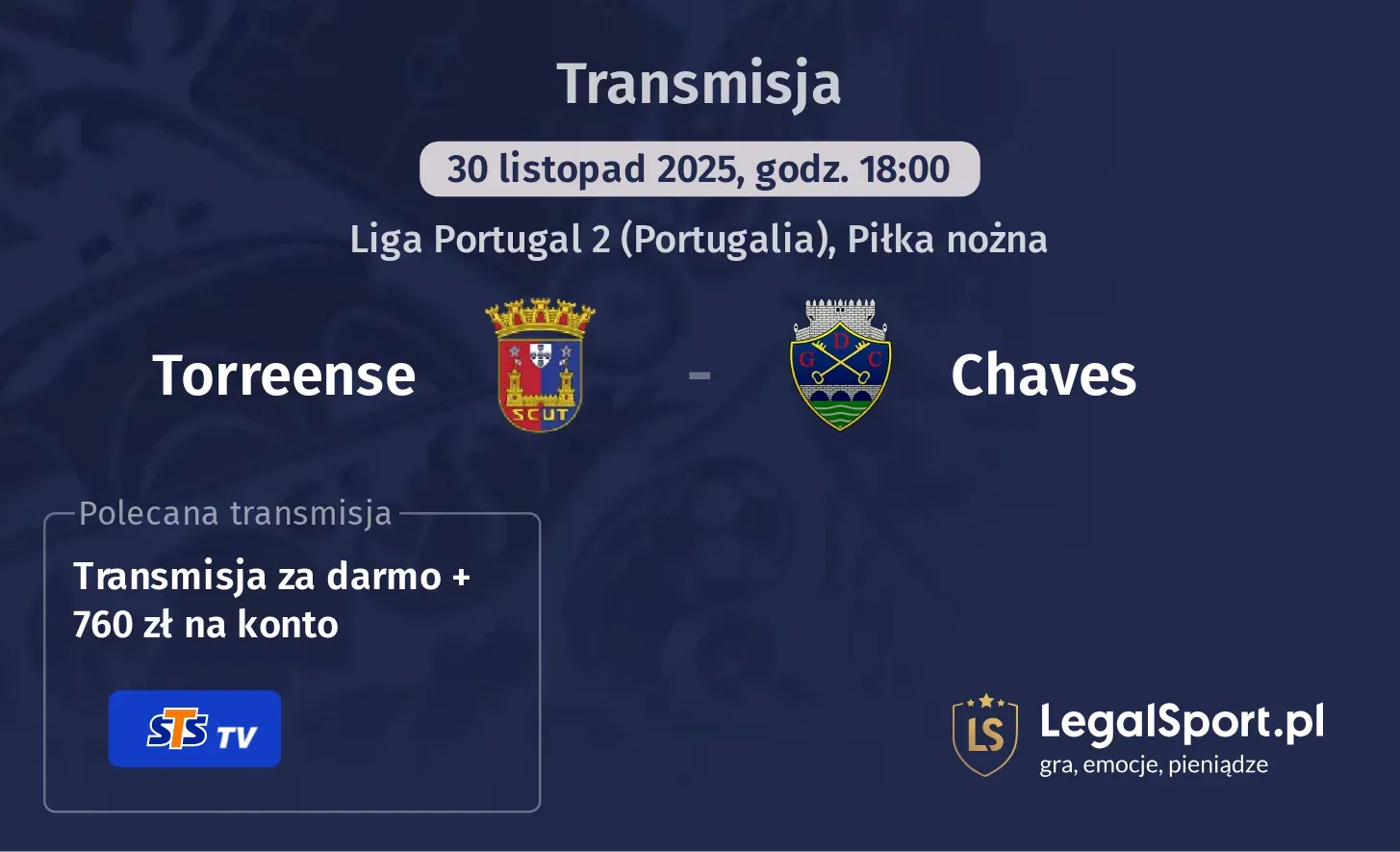 Transmisja

30 listopad 2025, godz. 18:00

Liga Portugal 2 (Portugalia), Piłka nożna

Torreense

SCUT

-

G D C

Chaves

Polecana transmisja

Transmisja za darmo + 760 zł na konto

STS TV

LS

LegalSport.pl

gra, emocje, pieniądze